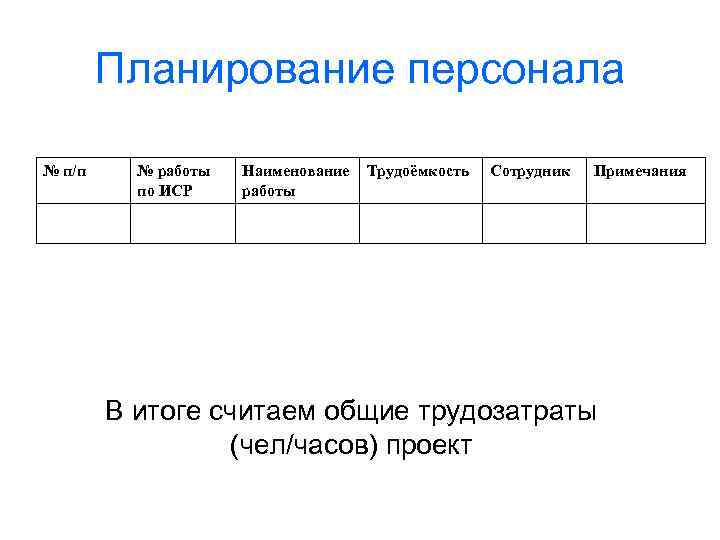 Планирование персонала

| № п/п | № работы по ИСР | Наименование работы | Трудоёмкость | Сотрудник | Примечания |
|---|---|---|---|---|---|
| | | | | | |

В итоге считаем общие трудозатраты (чел/часов) проект